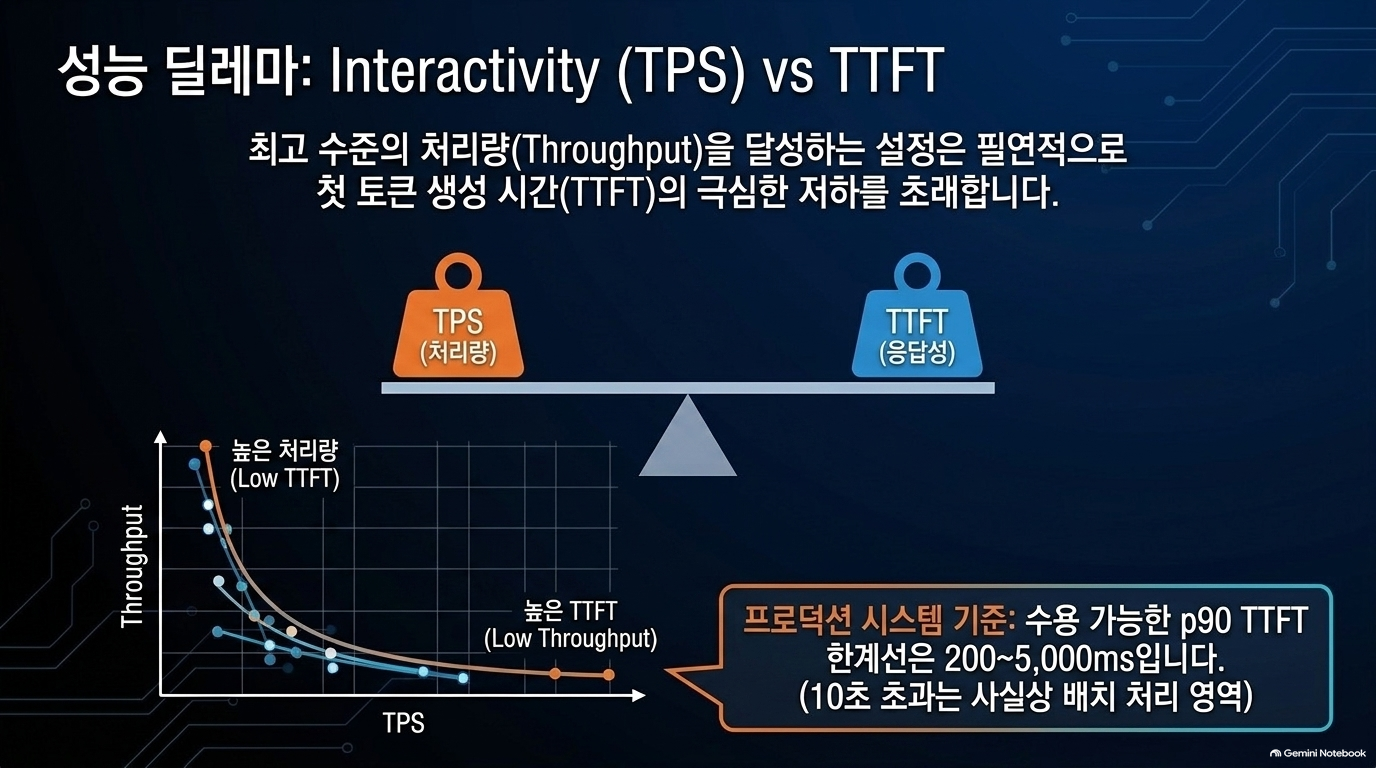 성능 딜레마: Interactivity (TPS) vs TTFT

최고 수준의 처리량(Throughput)을 달성하는 설정은 필연적으로 첫 토큰 생성 시간(TTFT)의 극심한 저하를 초래합니다.

TPS
(처리량)

TTFT
(응답성)

높은 처리량
(Low TTFT)

Throughput

높은 TTFT
(Low Throughput)

TPS

프로덕션 시스템 기준: 수용 가능한 p90 TTFT 한계선은 200~5,000ms입니다.
(10초 초과는 사실상 배치 처리 영역)

Gemini Notebook